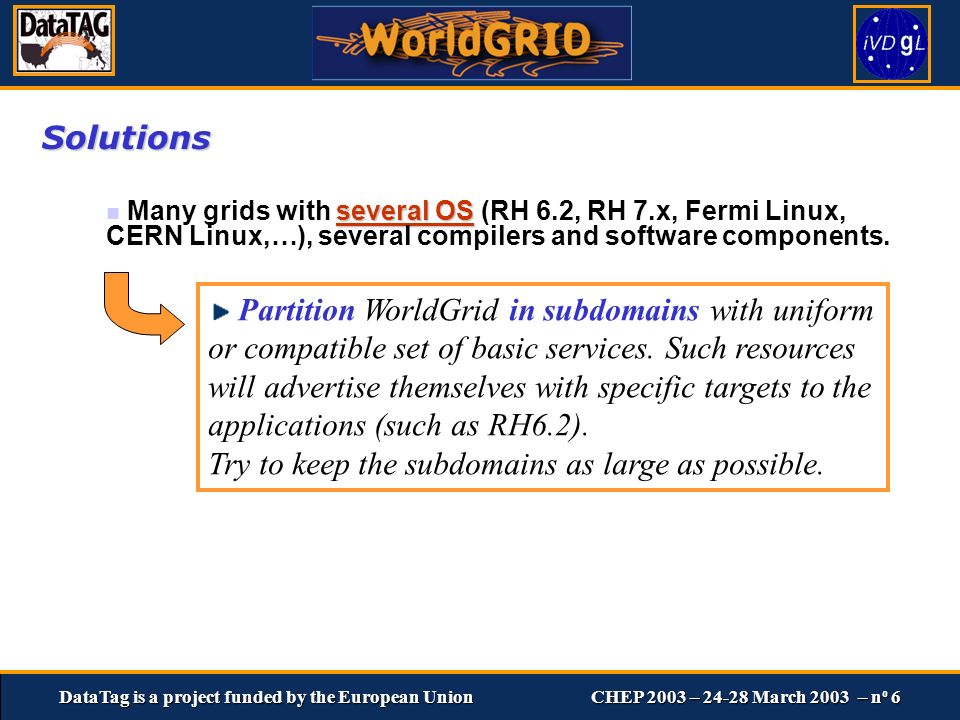 DataTAG

WorldGRID

iVDgL

Solutions

Many grids with several OS (RH 6.2, RH 7.x, Fermi Linux, CERN Linux,…), several compilers and software components.

Partition WorldGrid in subdomains with uniform or compatible set of basic services. Such resources will advertise themselves with specific targets to the applications (such as RH6.2).
Try to keep the subdomains as large as possible.

DataTag is a project funded by the European Union

CHEP 2003 – 24-28 March 2003 – nº 6